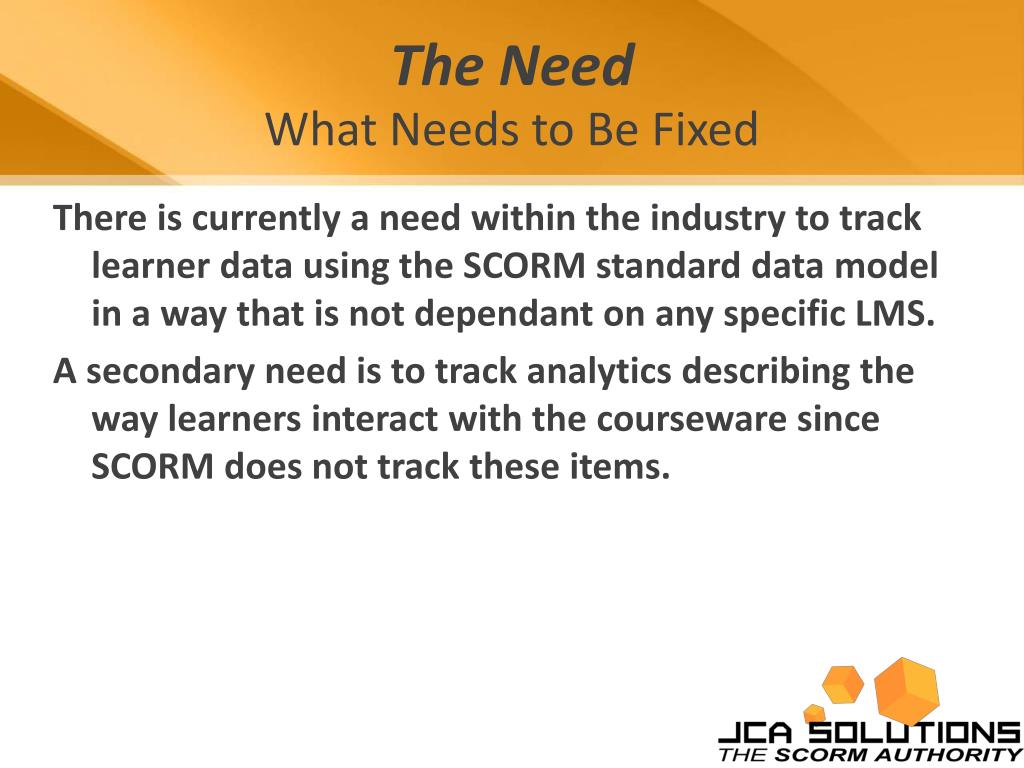 The Need
What Needs to Be Fixed

There is currently a need within the industry to track learner data using the SCORM standard data model in a way that is not dependant on any specific LMS.

A secondary need is to track analytics describing the way learners interact with the courseware since SCORM does not track these items.

JCA SOLUTIONS
THE SCORM AUTHORITY